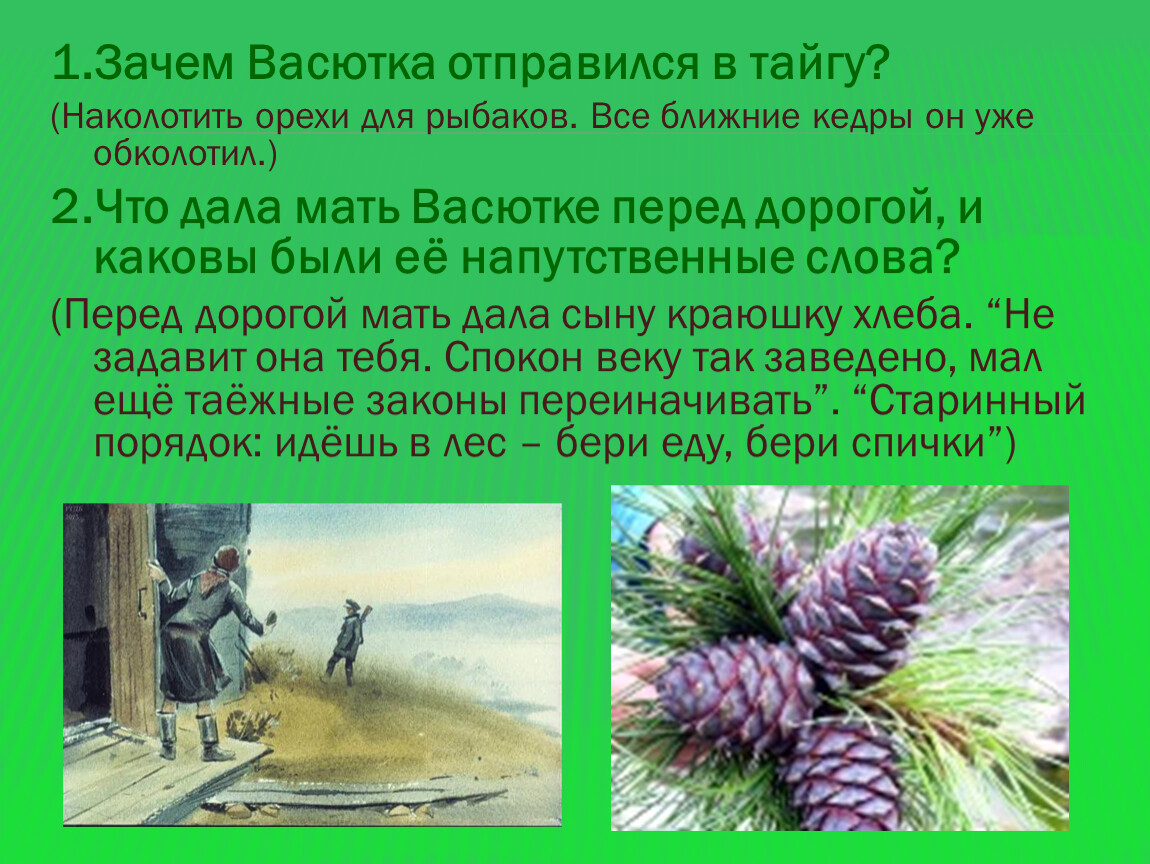 1.Зачем Васютка отправился в тайгу?

(Наколотить орехи для рыбаков. Все ближние кедры он уже обколотил.)

2.Что дала мать Васютке перед дорогой, и каковы были её напутственные слова?

(Перед дорогой мать дала сыну краюшку хлеба. “Не задавит она тебя. Спокон веку так заведено, мал ещё таёжные законы переиначивать”. “Старинный порядок: идёшь в лес – бери еду, бери спички”)